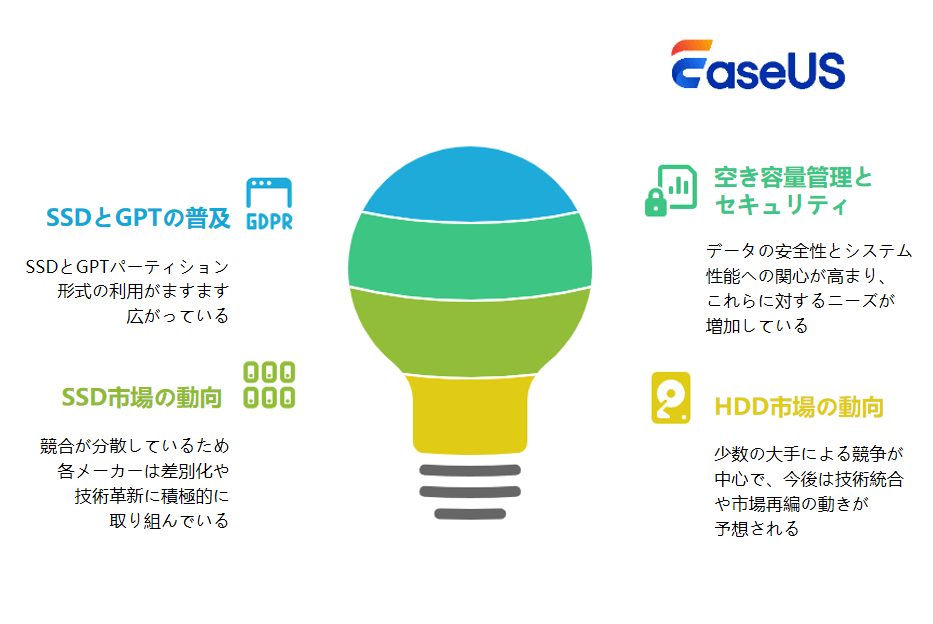 EaseUS

SSDとGPTの普及

GDPR

SSDとGPTパーティション形式の利用がますます広がっている

SSD市場の動向

競合が分散しているため各メーカーは差別化や技術革新に積極的に取り組んでいる

空き容量管理とセキュリティ

データの安全性とシステム性能への関心が高まり、これらに対するニーズが増加している

HDD市場の動向

少数の大手による競争が中心で、今後は技術統合や市場再編の動きが予想される